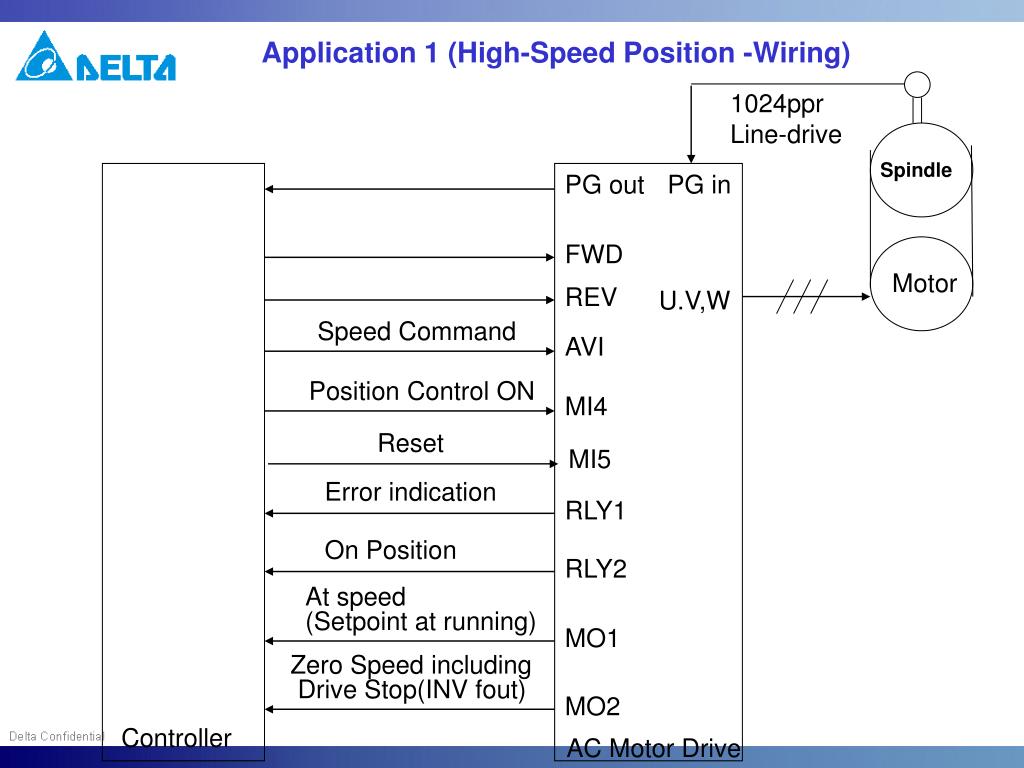 DELTA

Application 1 (High-Speed Position -Wiring)

1024ppr
Line-drive

Spindle

Motor

PG out PG in

FWD

REV

U.V,W

Speed Command

AVI

Position Control ON

MI4

Reset

MI5

Error indication

RLY1

On Position

RLY2

At speed
(Setpoint at running)

MO1

Zero Speed including
Drive Stop(INV fout)

MO2

Delta Confidential

Controller

AC Motor Drive